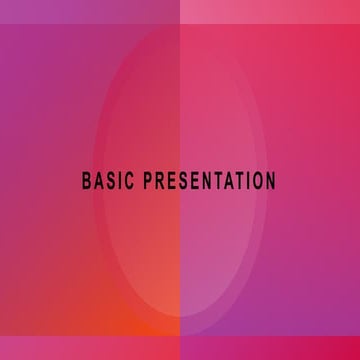 BASIC PRESENTATION